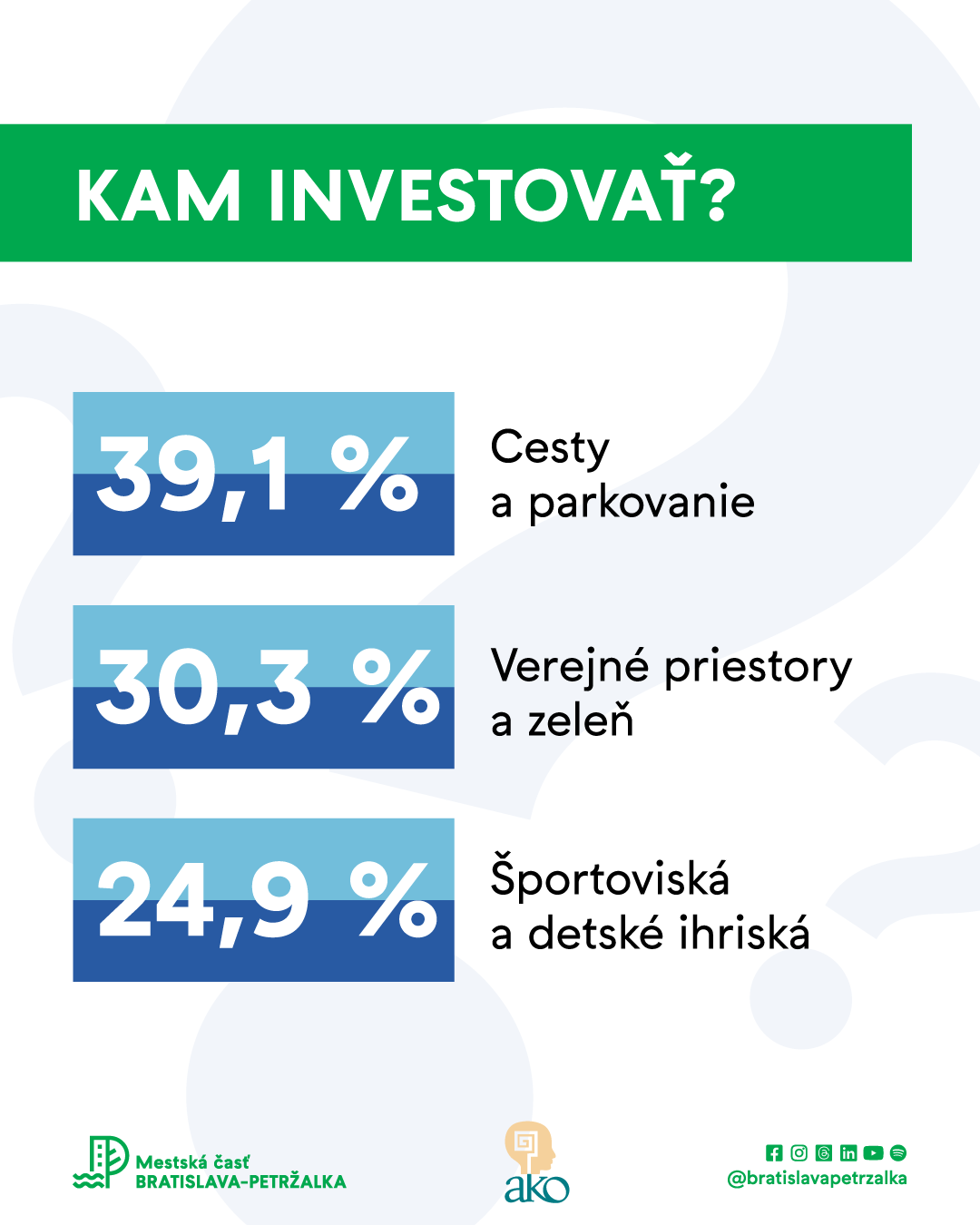 KAM INVESTOVAŤ?

39,1 %

Cesty a parkovanie

30,3 %

Verejné priestory a zeleň

24,9 %

Športoviská a detské ihriská

Mestská časť BRATISLAVA-PETRŽALKA

ako

@bratislavapetrzalka